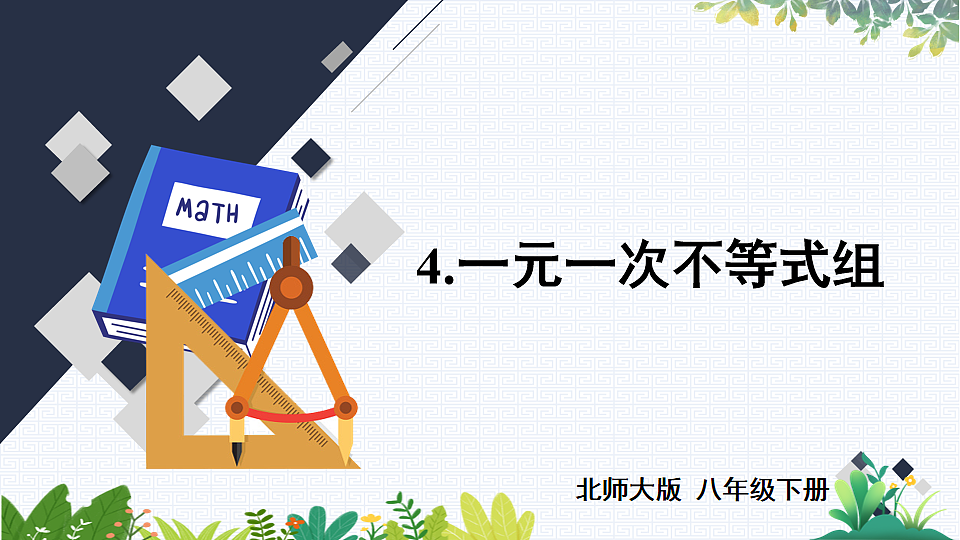 MATH

4.一元一次不等式组

北师大版 八年级下册